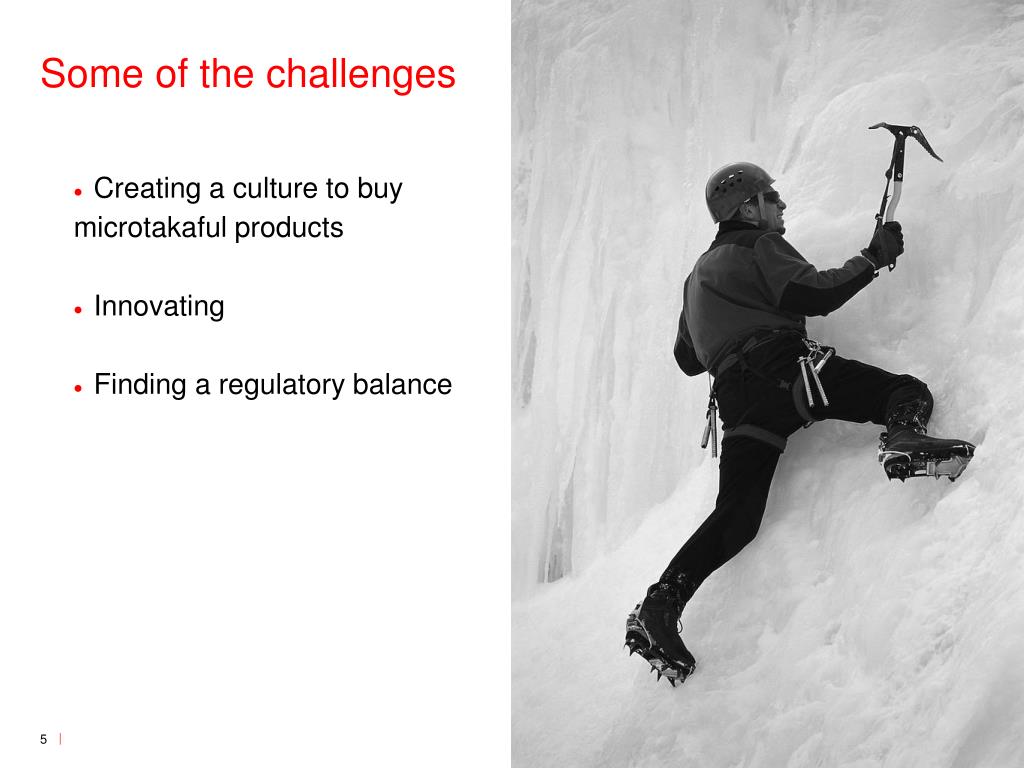 Some of the challenges

• Creating a culture to buy microtakaful products

• Innovating

• Finding a regulatory balance

5 |